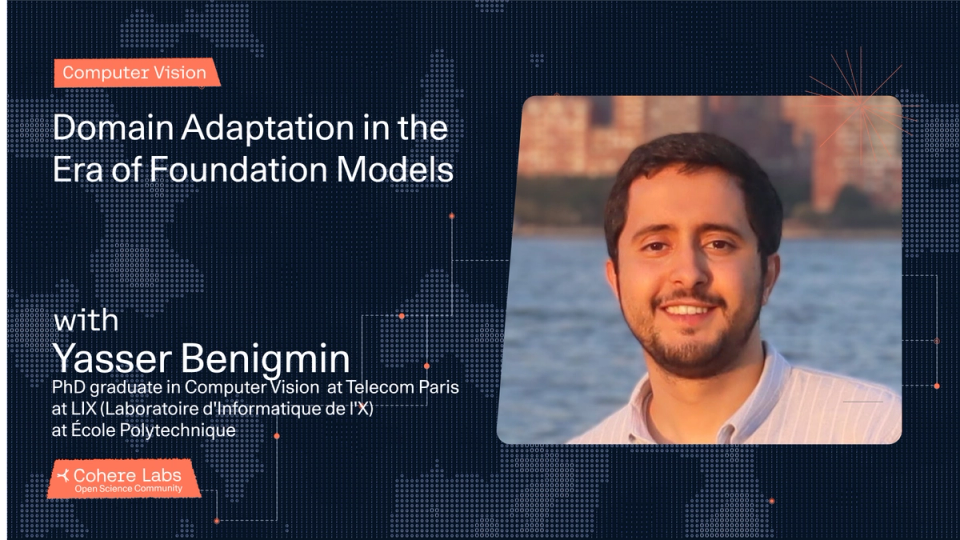 Computer Vision

Domain Adaptation in the Era of Foundation Models

with
Yasser Benigmin
PhD graduate in Computer Vision at Telecom Paris
at LIX (Laboratoire d'Informatique de l'X)
at École Polytechnique

Cohere Labs
Open Science Community